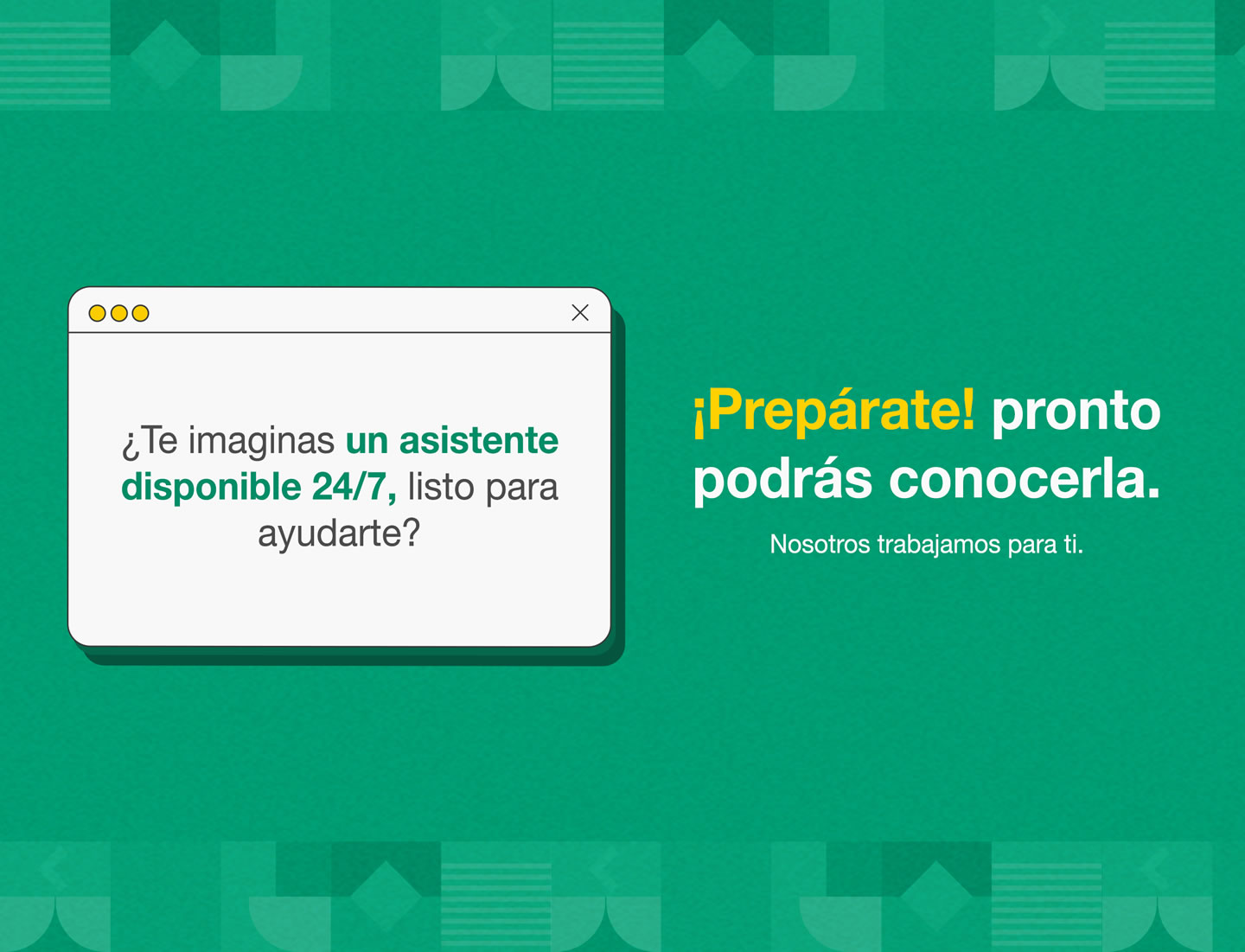 ¿Te imaginas un asistente disponible 24/7, listo para ayudarte?

¡Prepárate! pronto podrás conocerla.

Nosotros trabajamos para ti.